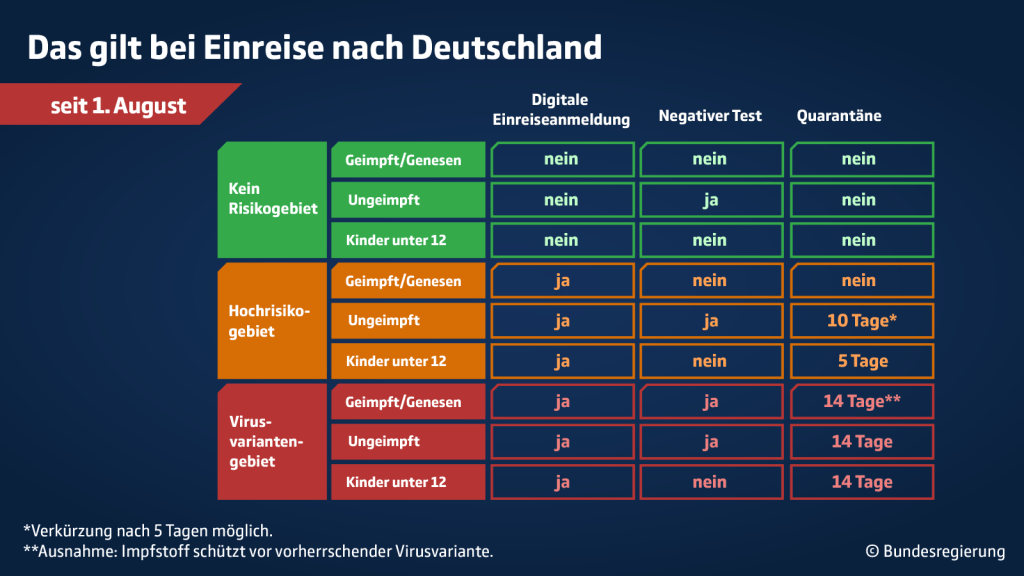 Das gilt bei Einreise nach Deutschland

seit 1. August

| | | Digitale Einreiseanmeldung | Negativer Test | Quarantäne |
|---|---|---|---|---|
| Kein Risikogebiet | Geimpft/Genesen | nein | nein | nein |
| | Ungeimpft | nein | ja | nein |
| | Kinder unter 12 | nein | nein | nein |
| Hochrisikogebiet | Geimpft/Genesen | ja | nein | nein |
| | Ungeimpft | ja | ja | 10 Tage* |
| | Kinder unter 12 | ja | nein | 5 Tage |
| Virusvariantengebiet | Geimpft/Genesen | ja | ja | 14 Tage** |
| | Ungeimpft | ja | ja | 14 Tage |
| | Kinder unter 12 | ja | nein | 14 Tage |

*Verkürzung nach 5 Tagen möglich.
**Ausnahme: Impfstoff schützt vor vorherrschender Virusvariante.

© Bundesregierung